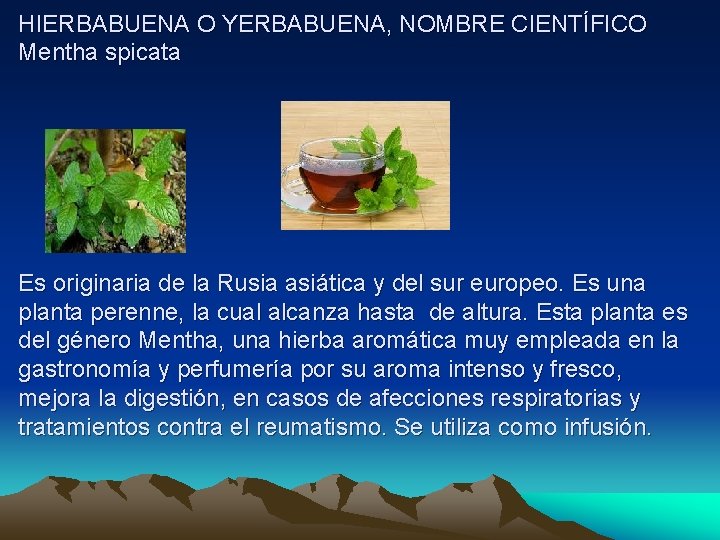 HIERBABUENA O YERBABUENA, NOMBRE CIENTÍFICO Mentha spicata

Es originaria de la Rusia asiática y del sur europeo. Es una planta perenne, la cual alcanza hasta  de altura. Esta planta es del género Mentha, una hierba aromática muy empleada en la gastronomía y perfumería por su aroma intenso y fresco, mejora la digestión, en casos de afecciones respiratorias y tratamientos contra el reumatismo. Se utiliza como infusión.